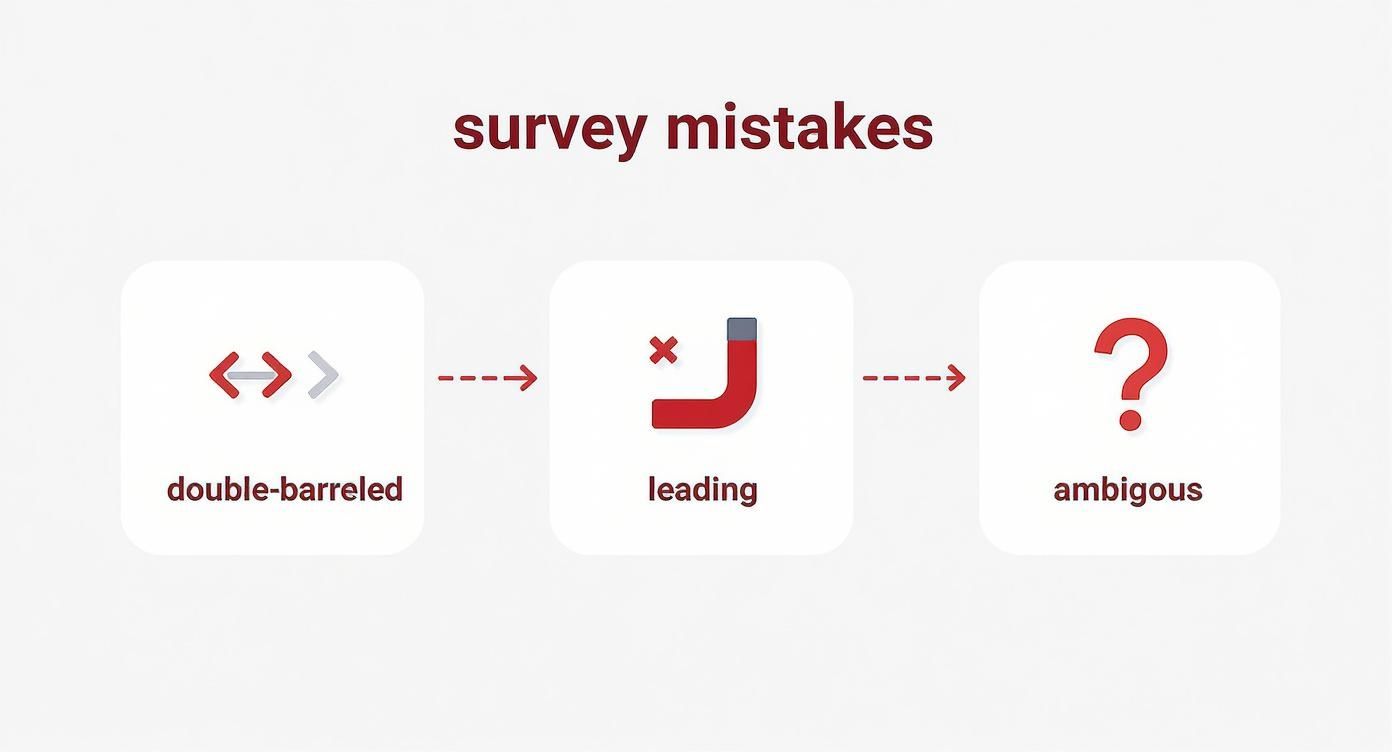 survey mistakes

double-barreled

leading

ambigous